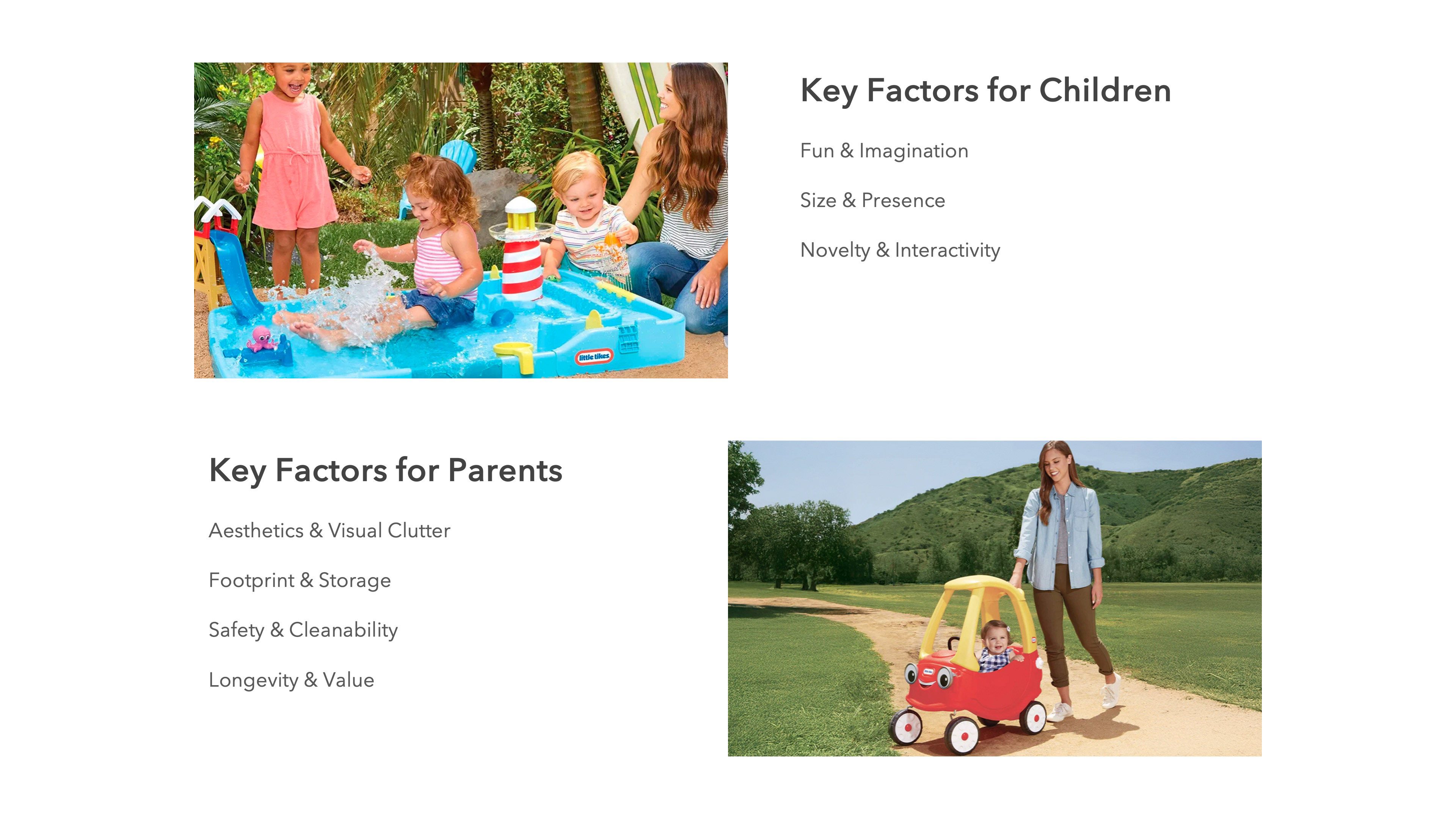 little tikes

Key Factors for Children

Fun & Imagination

Size & Presence

Novelty & Interactivity

Key Factors for Parents

Aesthetics & Visual Clutter

Footprint & Storage

Safety & Cleanability

Longevity & Value